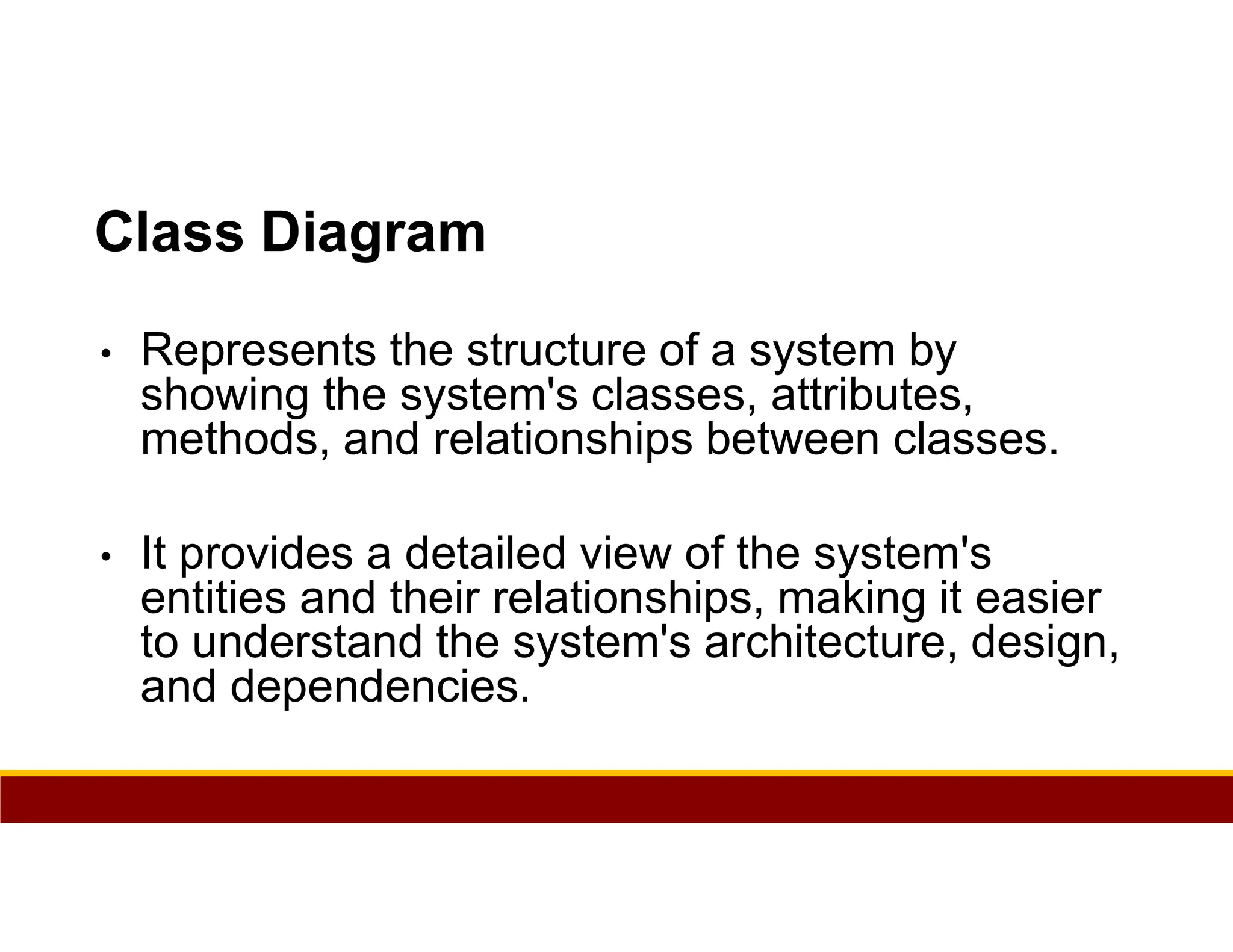 Class Diagram

• Represents the structure of a system by showing the system's classes, attributes, methods, and relationships between classes.

• It provides a detailed view of the system's entities and their relationships, making it easier to understand the system's architecture, design, and dependencies.